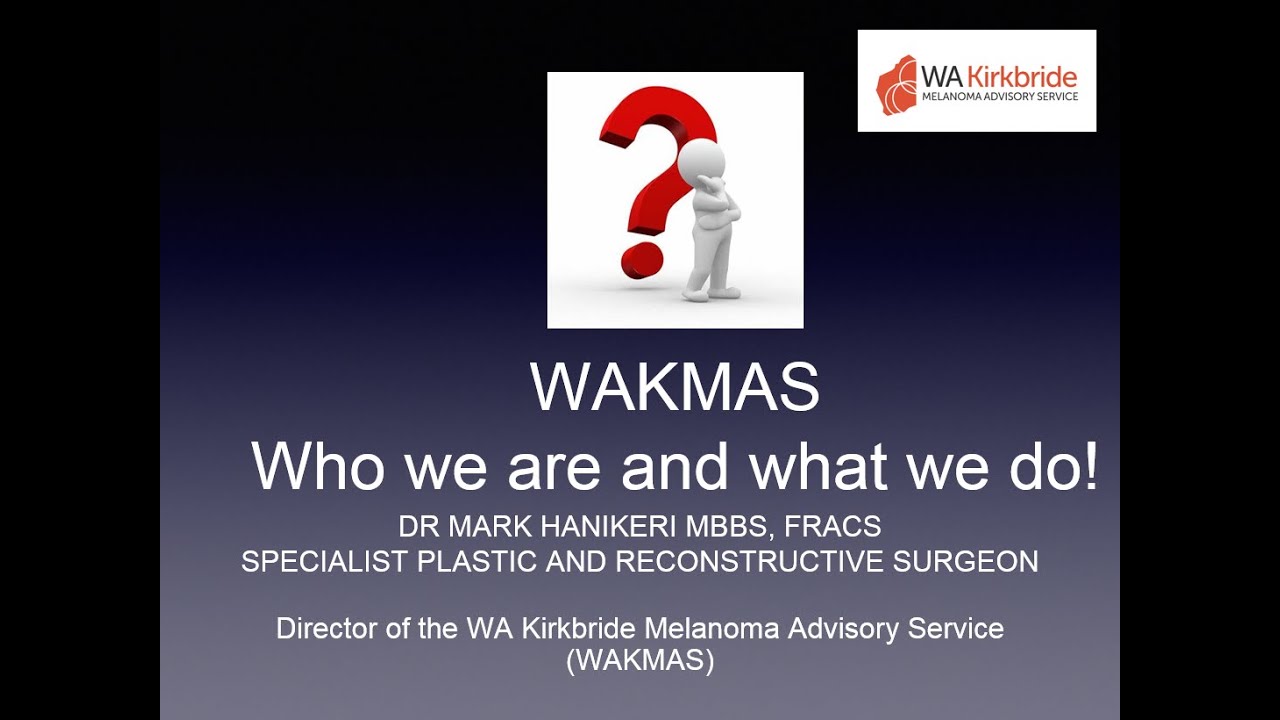 WA Kirkbride
MELANOMA ADVISORY SERVICE

WAKMAS
Who we are and what we do!

DR MARK HANIKERI MBBS, FRACS
SPECIALIST PLASTIC AND RECONSTRUCTIVE SURGEON

Director of the WA Kirkbride Melanoma Advisory Service (WAKMAS)